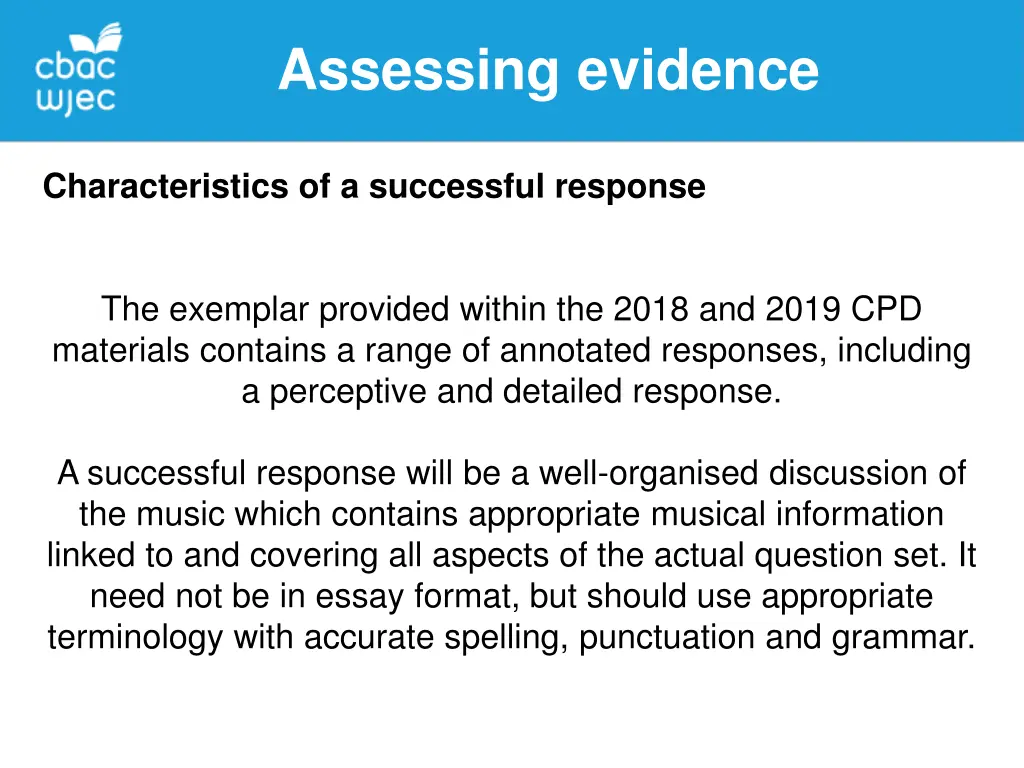 cbac
wjec

Assessing evidence

Characteristics of a successful response

The exemplar provided within the 2018 and 2019 CPD materials contains a range of annotated responses, including a perceptive and detailed response.

A successful response will be a well-organised discussion of the music which contains appropriate musical information linked to and covering all aspects of the actual question set. It need not be in essay format, but should use appropriate terminology with accurate spelling, punctuation and grammar.